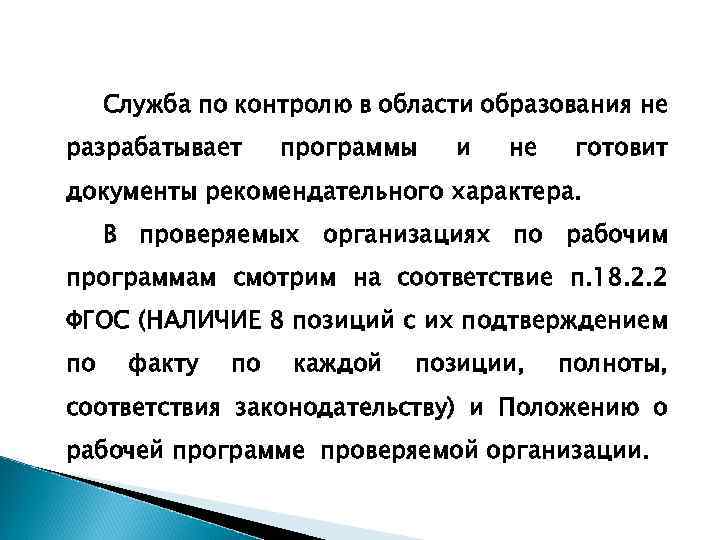 Служба по контролю в области образования не разрабатывает программы и не готовит документы рекомендательного характера.

В проверяемых организациях по рабочим программам смотрим на соответствие п.18.2.2 ФГОС (НАЛИЧИЕ 8 позиций с их подтверждением по факту по каждой позиции, полноты, соответствия законодательству) и Положению о рабочей программе проверяемой организации.